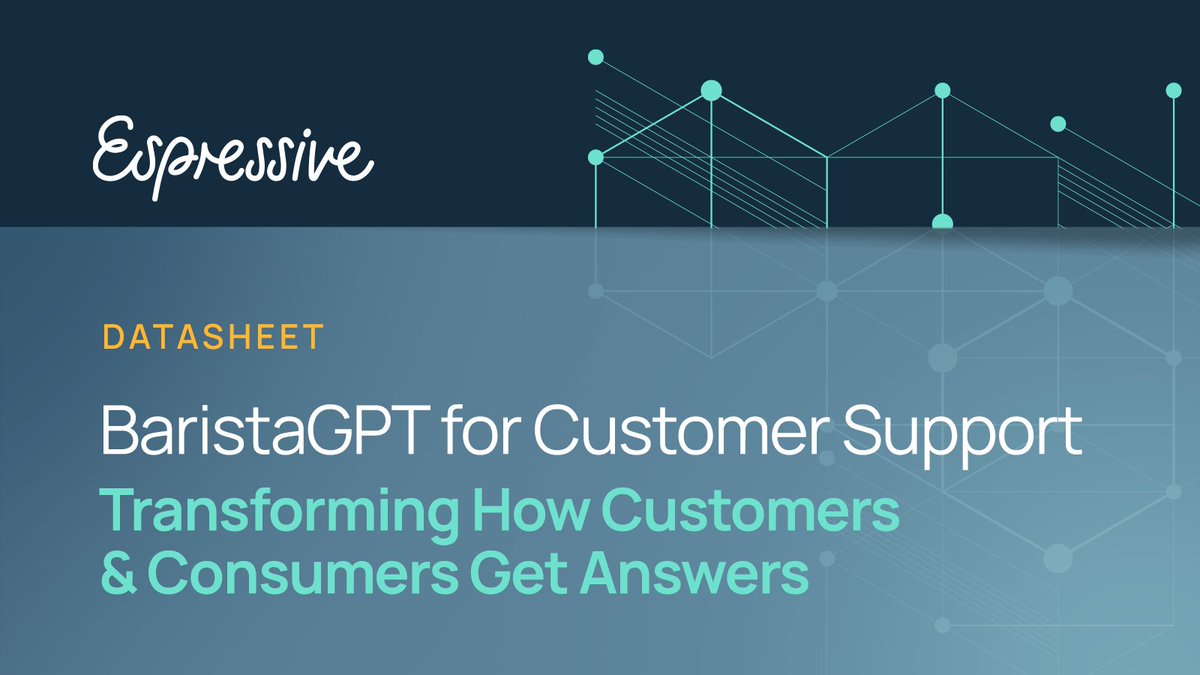 Espressive

DATASHEET

BaristaGPT for Customer Support

Transforming How Customers & Consumers Get Answers